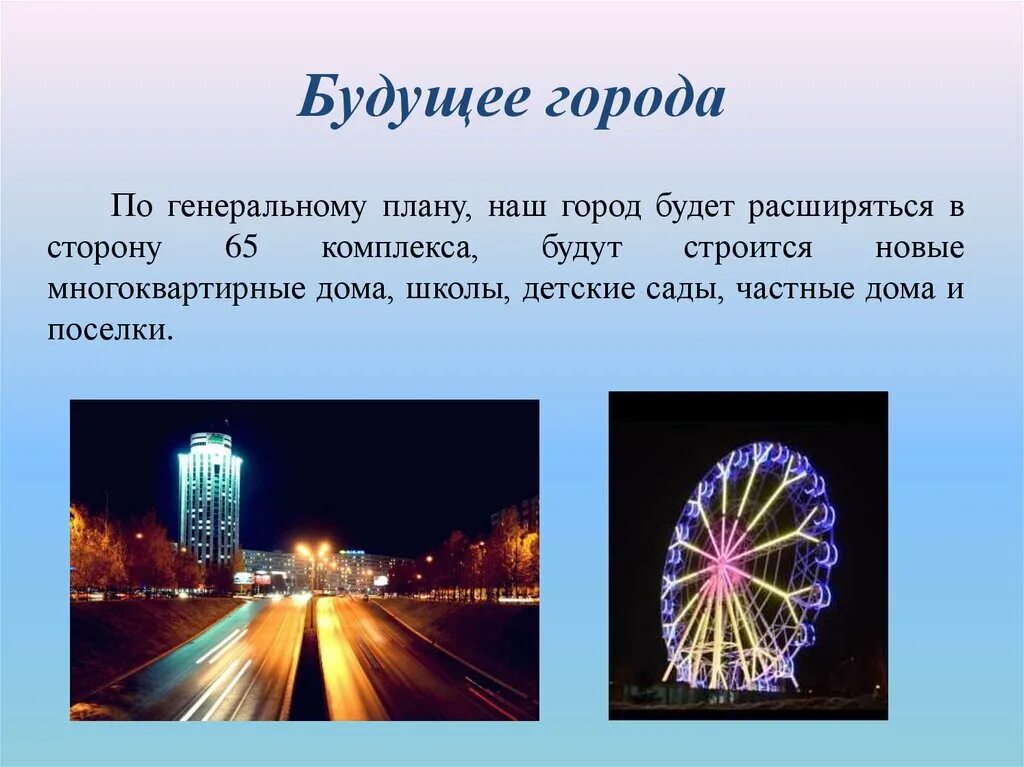 Будущее города

По генеральному плану, наш город будет расширяться в сторону 65 комплекса, будут строится новые многоквартирные дома, школы, детские сады, частные дома и поселки.